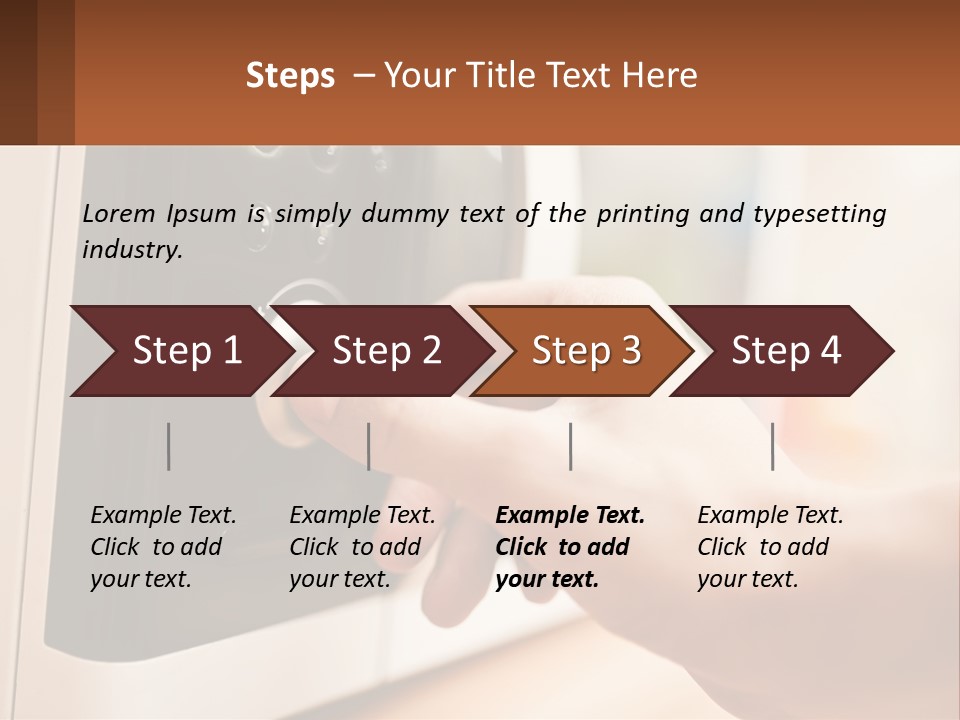 Steps – Your Title Text Here

Lorem Ipsum is simply dummy text of the printing and typesetting industry.

Step 1

Step 2

Step 3

Step 4

Example Text. Click to add your text.

Example Text. Click to add your text.

Example Text. Click to add your text.

Example Text. Click to add your text.